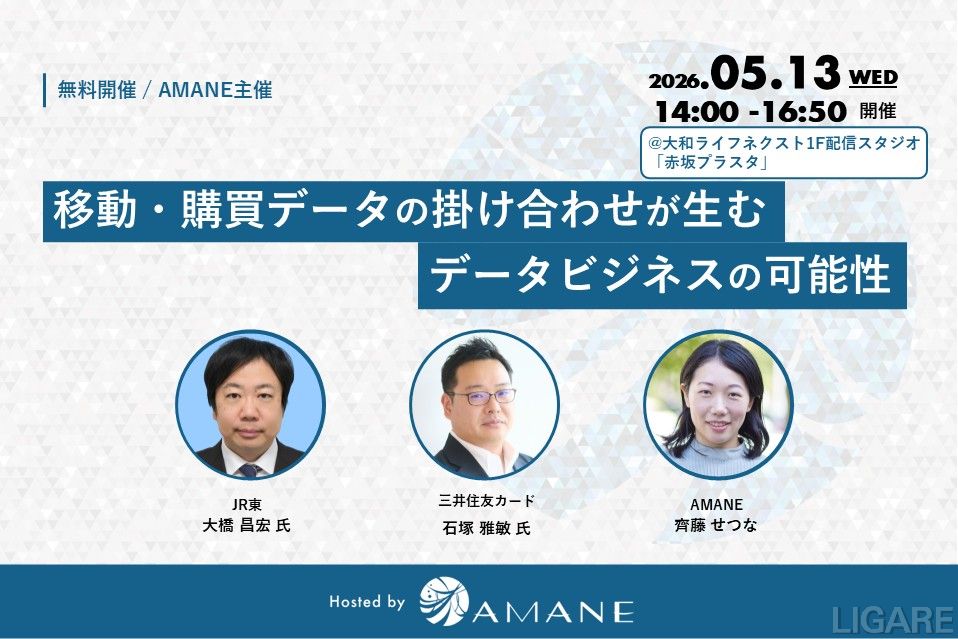 無料開催 / AMANE主催

2026.05.13 WED
14:00 -16:50 開催
@大和ライフネクスト1F配信スタジオ「赤坂プラスタ」

移動・購買データの掛け合わせが生む
データビジネスの可能性

JR東
大橋 昌宏 氏

三井住友カード
石塚 雅敏 氏

AMANE
齊藤 せつな

Hosted by AMANE

LIGARE